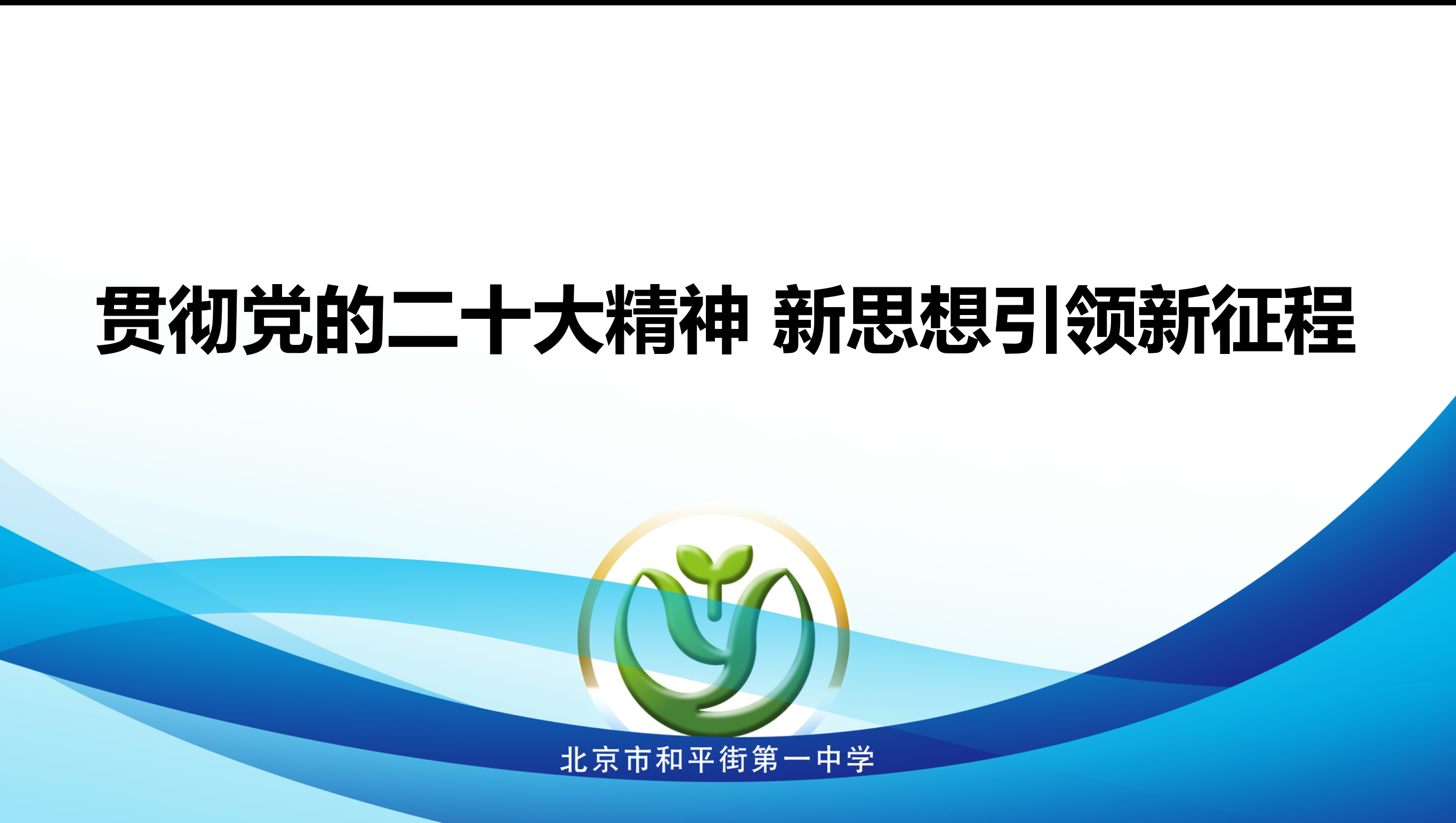 贯彻党的二十大精神 新思想引领新征程

北京市和平街第一中学